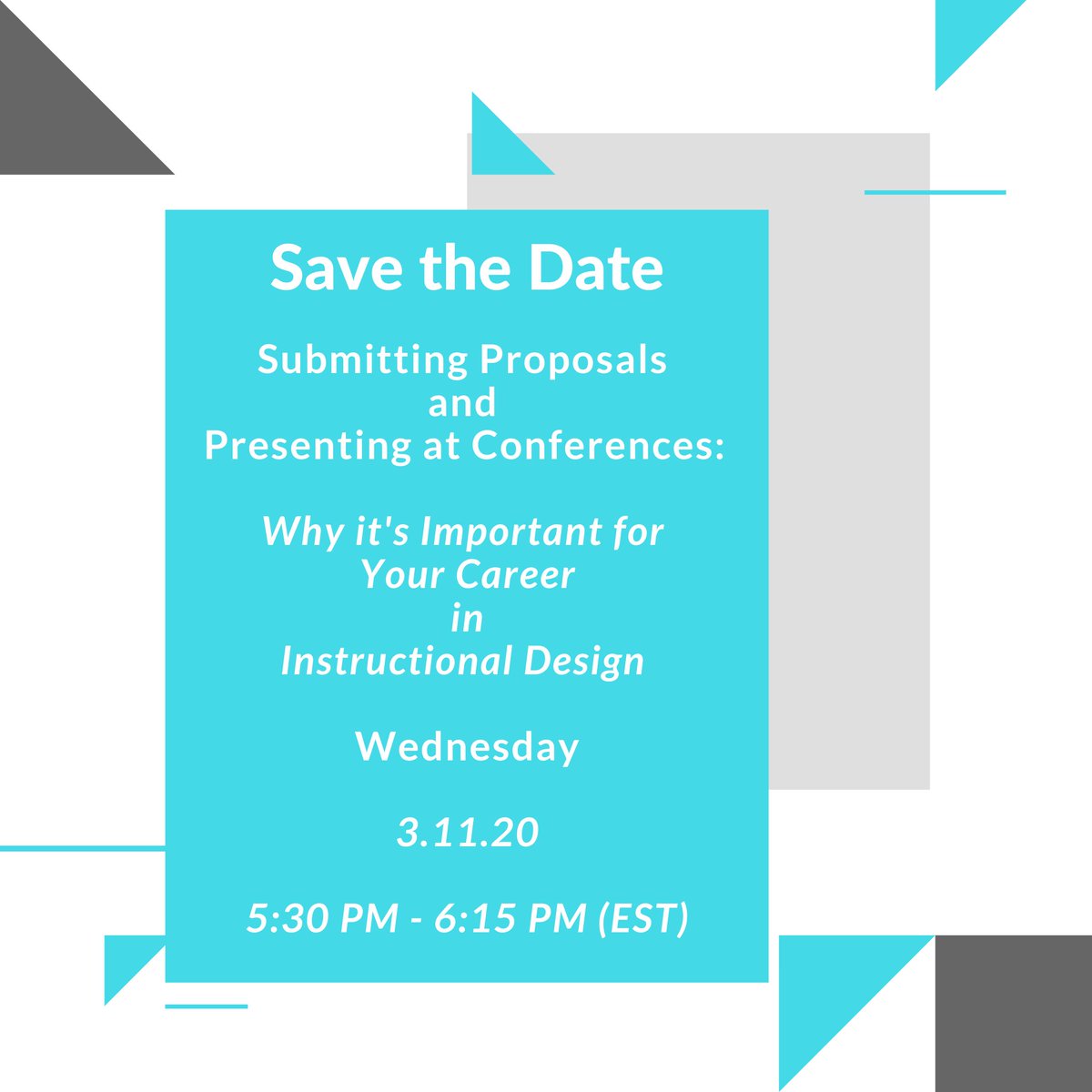 Save the Date

Submitting Proposals and Presenting at Conferences:

Why it's Important for Your Career in Instructional Design

Wednesday

3.11.20

5:30 PM - 6:15 PM (EST)